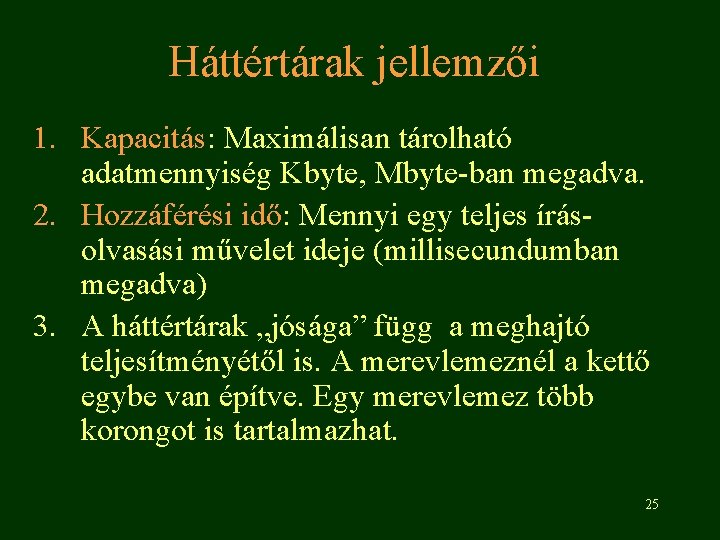 Háttértárak jellemzői

1. Kapacitás: Maximálisan tárolható adatmennyiség Kbyte, Mbyte-ban megadva.
2. Hozzáférési idő: Mennyi egy teljes írás-olvasási művelet ideje (millisecundumban megadva)
3. A háttértárak „jósága” függ a meghajtó teljesítményétől is. A merevlemeznél a kettő egybe van építve. Egy merevlemez több korongot is tartalmazhat.

25